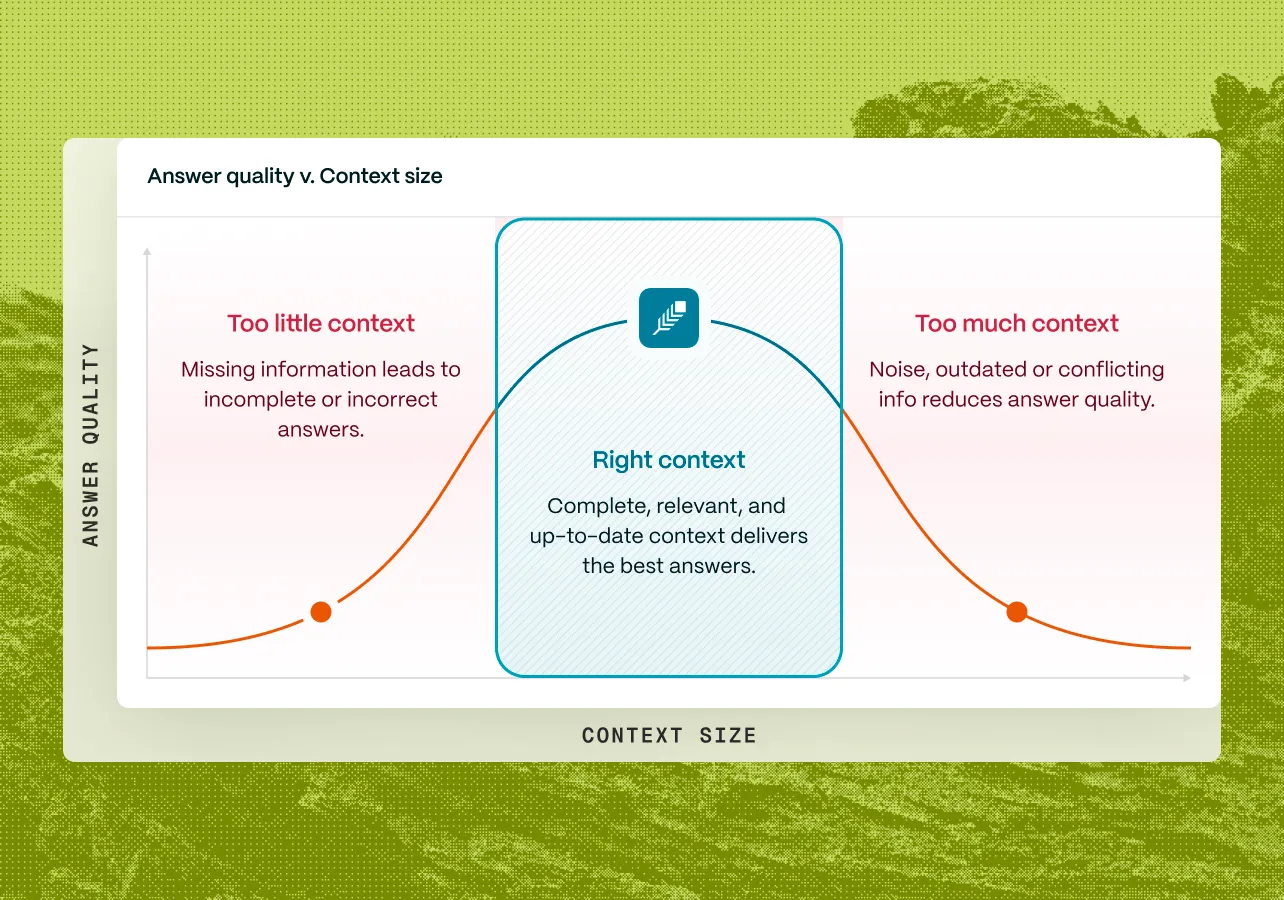 Answer quality v. Context size

ANSWER QUALITY

Too little context

Missing information leads to incomplete or incorrect answers.

Right context

Complete, relevant, and up-to-date context delivers the best answers.

Too much context

Noise, outdated or conflicting info reduces answer quality.

CONTEXT SIZE